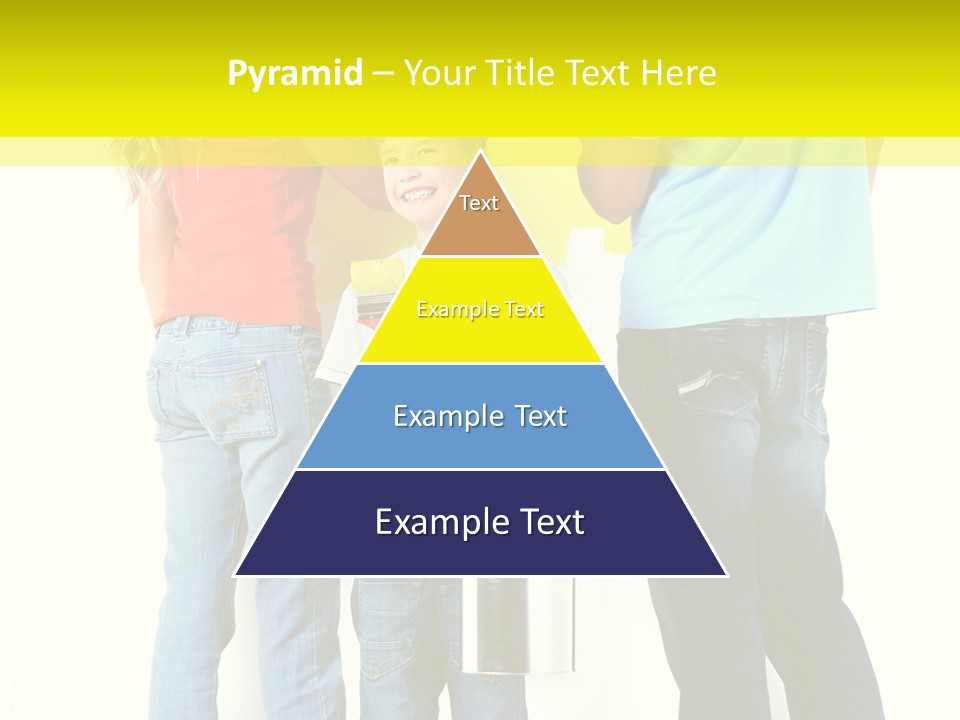 Pyramid – Your Title Text Here

Text

Example Text

Example Text

Example Text